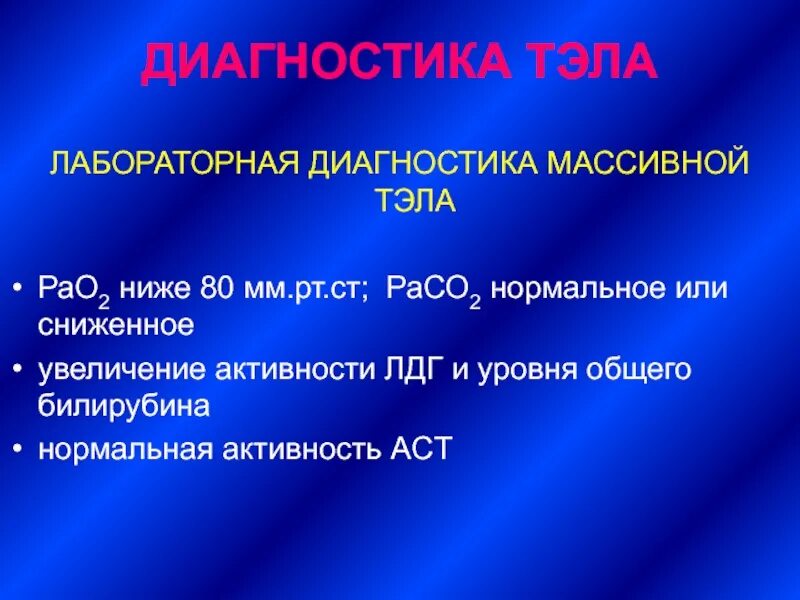 ДИАГНОСТИКА ТЭЛА

ЛАБОРАТОРНАЯ ДИАГНОСТИКА МАССИВНОЙ ТЭЛА

• $PaO_2$ ниже 80 мм.рт.ст; $PaCO_2$ нормальное или сниженное
• увеличение активности ЛДГ и уровня общего билирубина
• нормальная активность АСТ